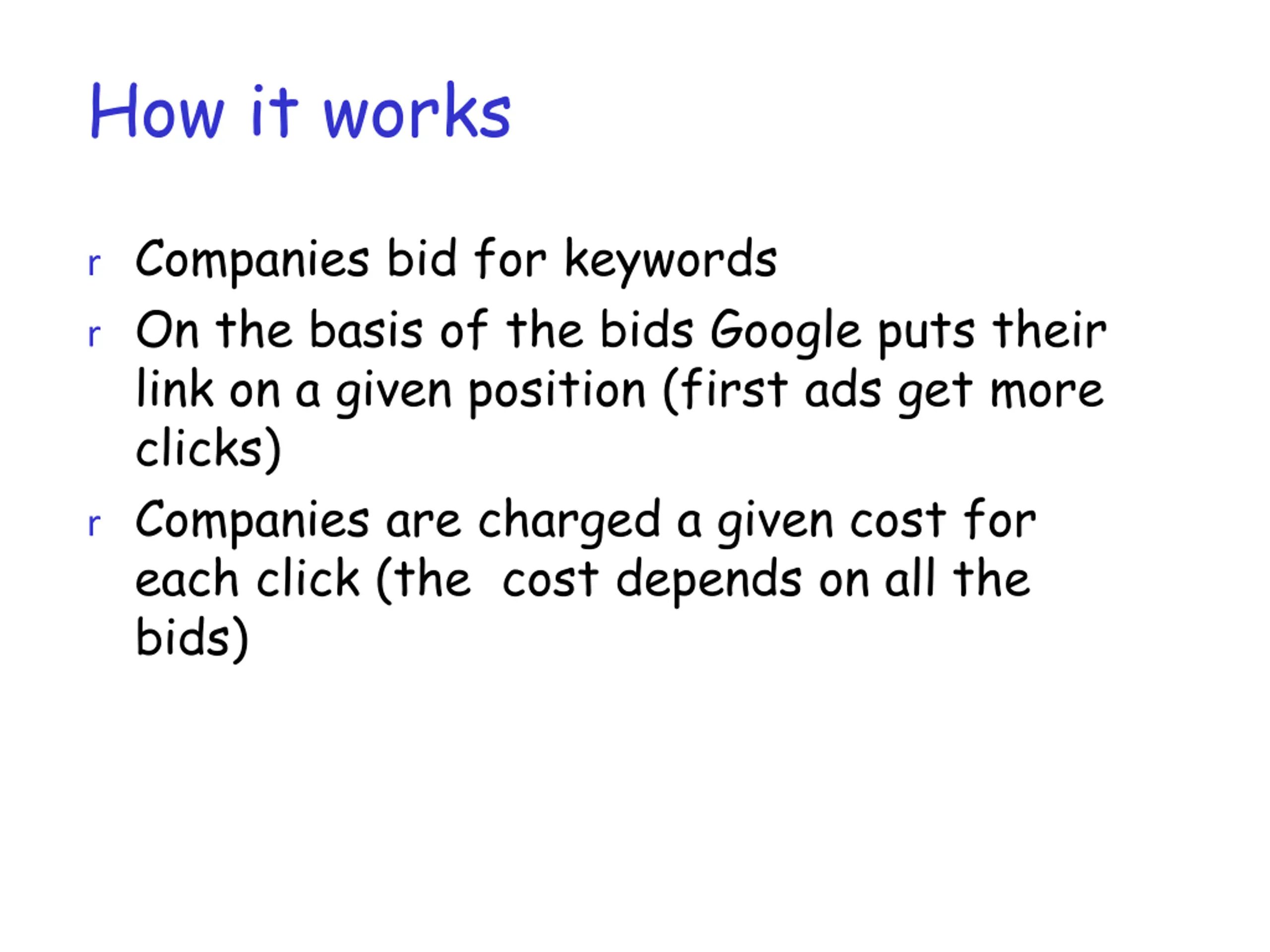 How it works

r Companies bid for keywords

r On the basis of the bids Google puts their link on a given position (first ads get more clicks)

r Companies are charged a given cost for each click (the cost depends on all the bids)